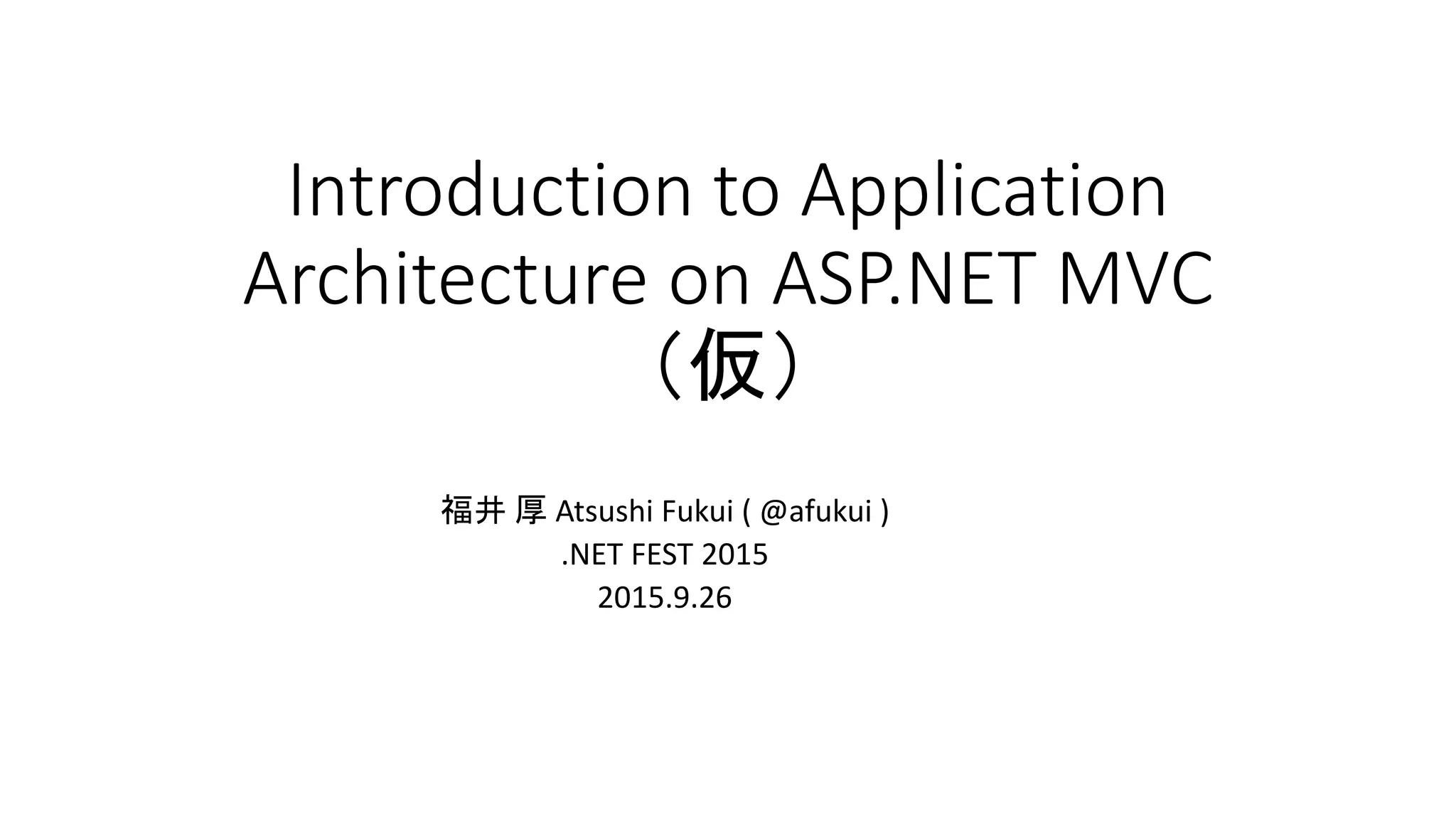 Introduction to Application Architecture on ASP.NET MVC （仮）

福井 厚 Atsushi Fukui ( @afukui )
.NET FEST 2015
2015.9.26